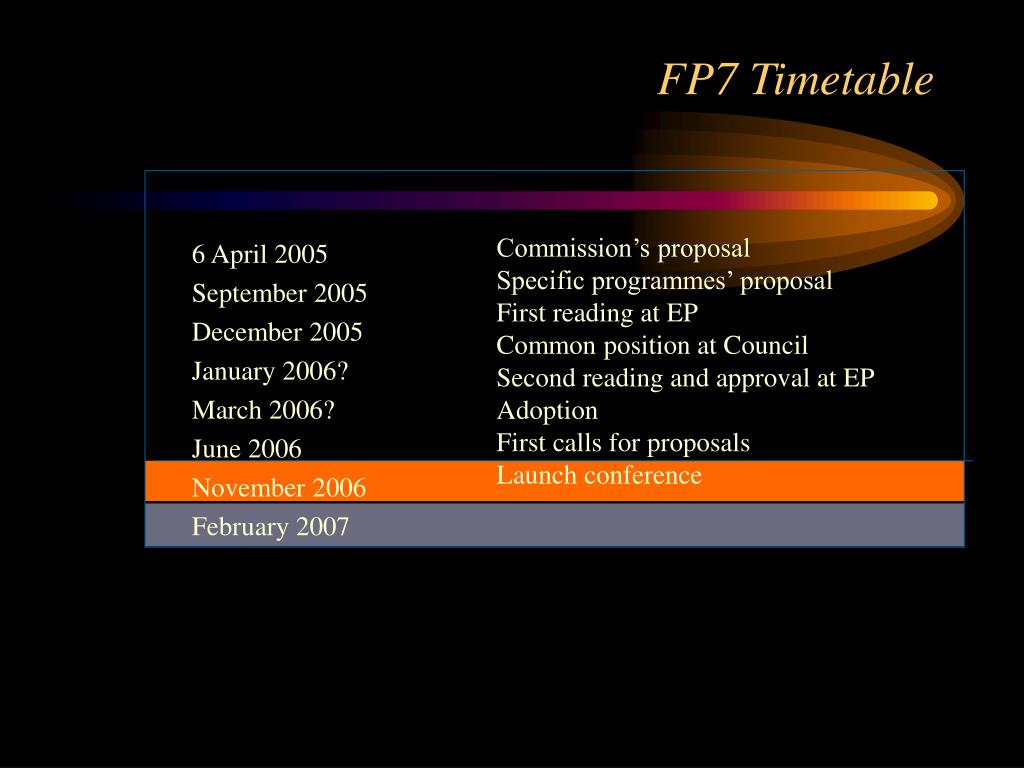 FP7 Timetable

6 April 2005
September 2005
December 2005
January 2006?
March 2006?
June 2006
November 2006
February 2007

Commission’s proposal
Specific programmes’ proposal
First reading at EP
Common position at Council
Second reading and approval at EP
Adoption
First calls for proposals
Launch conference